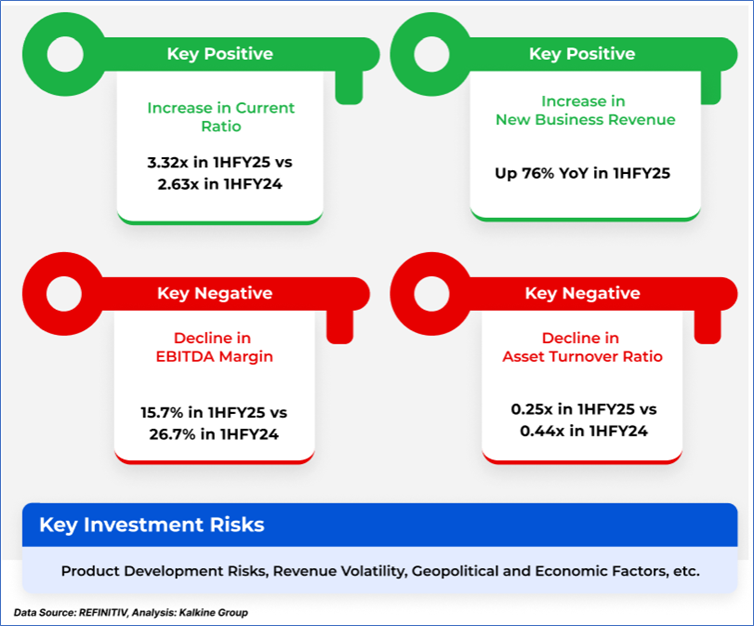 Key Positive

Increase in Current Ratio

3.32x in 1HFY25 vs 2.63x in 1HFY24

Key Positive

Increase in New Business Revenue

Up 76% YoY in 1HFY25

Key Negative

Decline in EBITDA Margin

15.7% in 1HFY25 vs 26.7% in 1HFY24

Key Negative

Decline in Asset Turnover Ratio

0.25x in 1HFY25 vs 0.44x in 1HFY24

Key Investment Risks

Product Development Risks, Revenue Volatility, Geopolitical and Economic Factors, etc.

Data Source: REFINITIV, Analysis: Kalkine Group